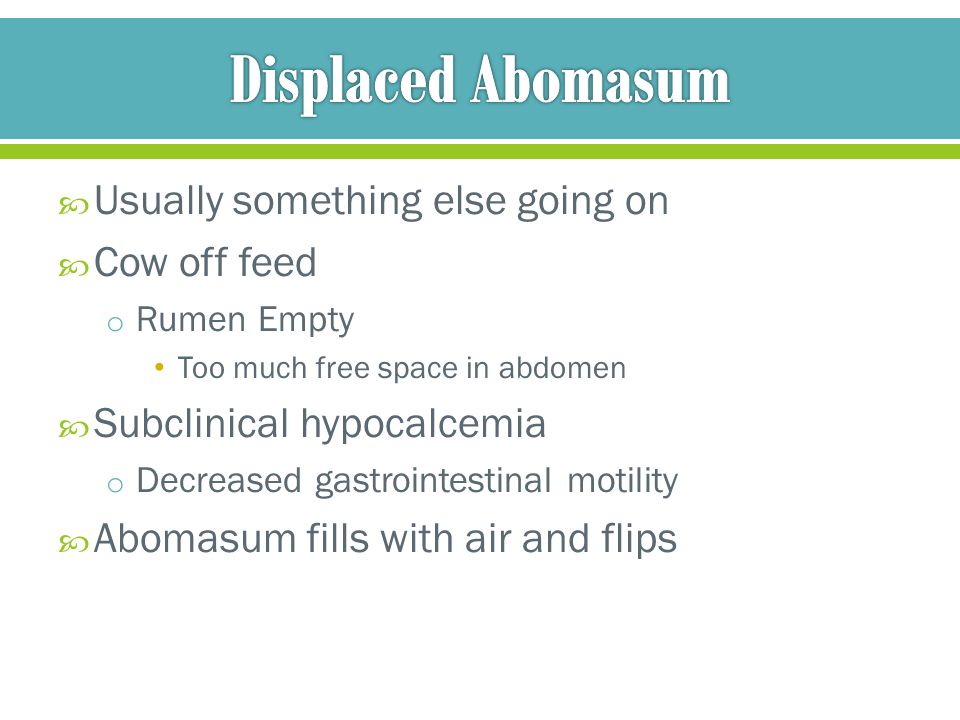 Displaced Abomasum

Usually something else going on

Cow off feed

o Rumen Empty

• Too much free space in abdomen

Subclinical hypocalcemia

o Decreased gastrointestinal motility

Abomasum fills with air and flips